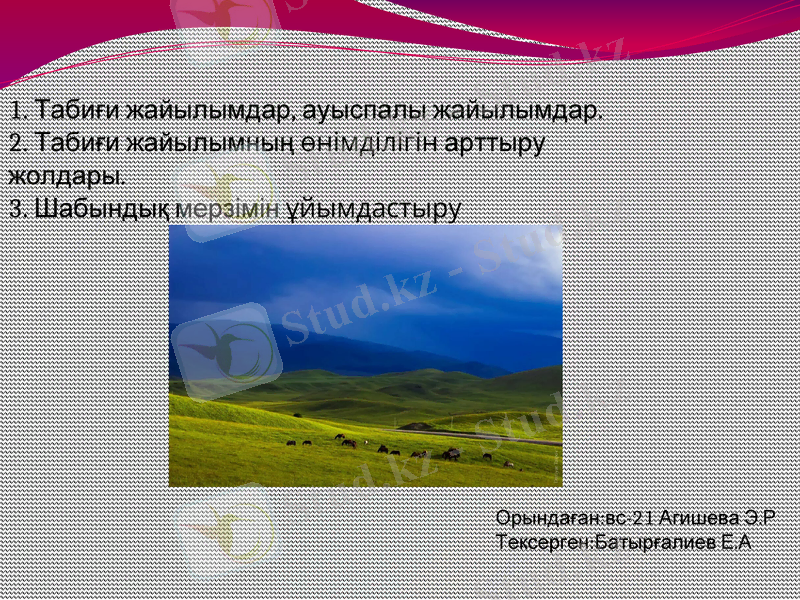 1. Табиғи жайылымдар, ауыспалы жайылымдар.
2. Табиғи жайылымның өнімділігін арттыру жолдары.
3. Шабындық мерзімін ұйымдастыру

Stud.kz - Stud.kz

Орындаған:вс-21 Агишева Э.Р
Тексерген:Батырғалиев Е.А